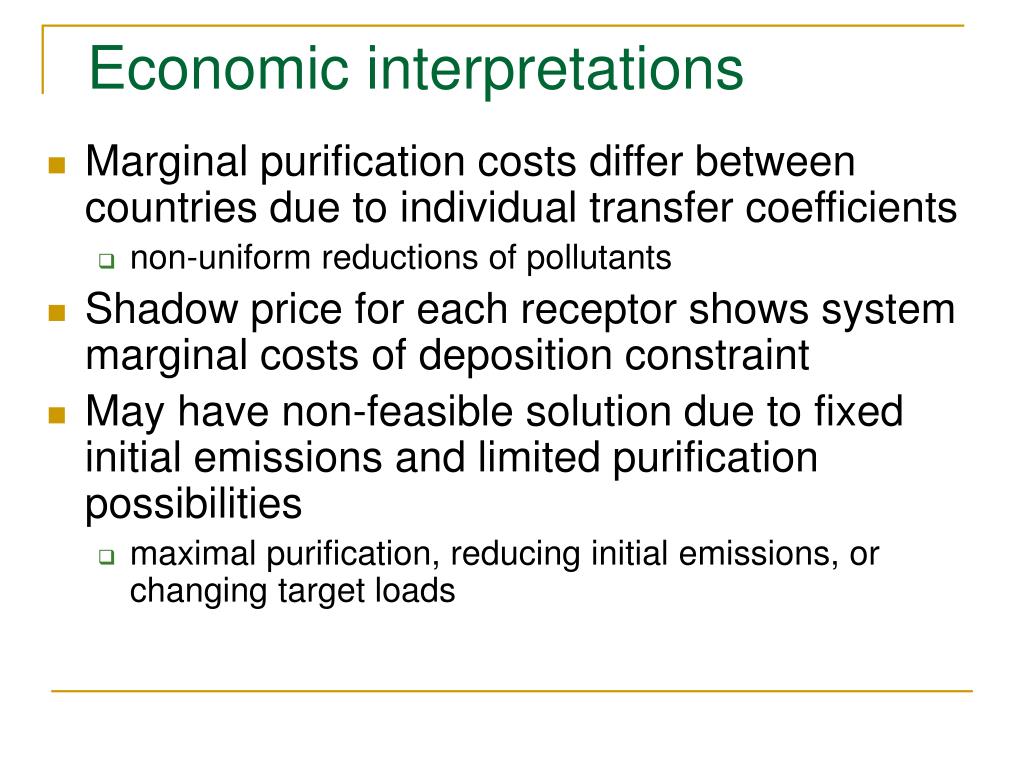 Economic interpretations

Marginal purification costs differ between countries due to individual transfer coefficients

non-uniform reductions of pollutants

Shadow price for each receptor shows system marginal costs of deposition constraint

May have non-feasible solution due to fixed initial emissions and limited purification possibilities

maximal purification, reducing initial emissions, or changing target loads